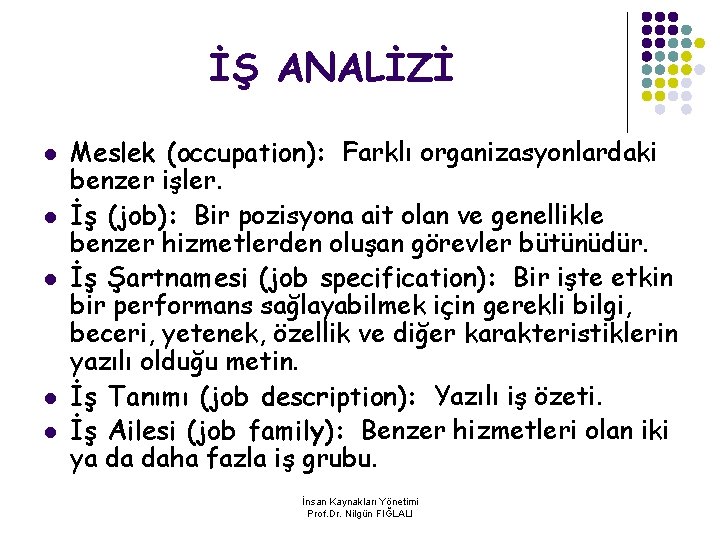 İŞ ANALİZİ

- Meslek (occupation): Farklı organizasyonlardaki benzer işler.
- İş (job): Bir pozisyona ait olan ve genellikle benzer hizmetlerden oluşan görevler bütünüdür.
- İş Şartnamesi (job specification): Bir işte etkin bir performans sağlayabilmek için gerekli bilgi, beceri, yetenek, özellik ve diğer karakteristiklerin yazılı olduğu metin.
- İş Tanımı (job description): Yazılı iş özeti.
- İş Ailesi (job family): Benzer hizmetleri olan iki ya da daha fazla iş grubu.

İnsan Kaynakları Yönetimi
Prof.Dr. Nilgün FIĞLALI